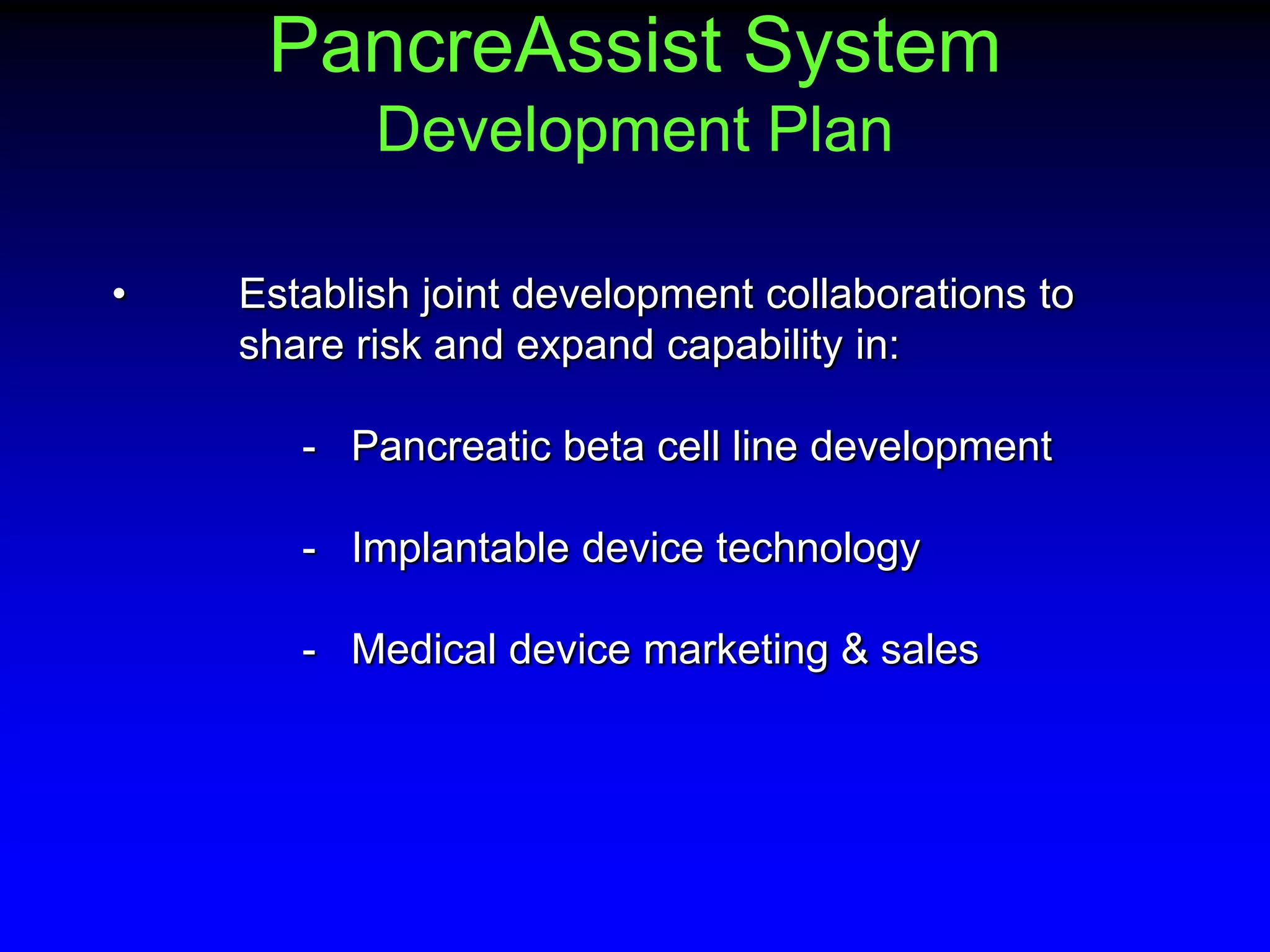 PancreAssist System
Development Plan

• Establish joint development collaborations to share risk and expand capability in:

- Pancreatic beta cell line development

- Implantable device technology

- Medical device marketing & sales